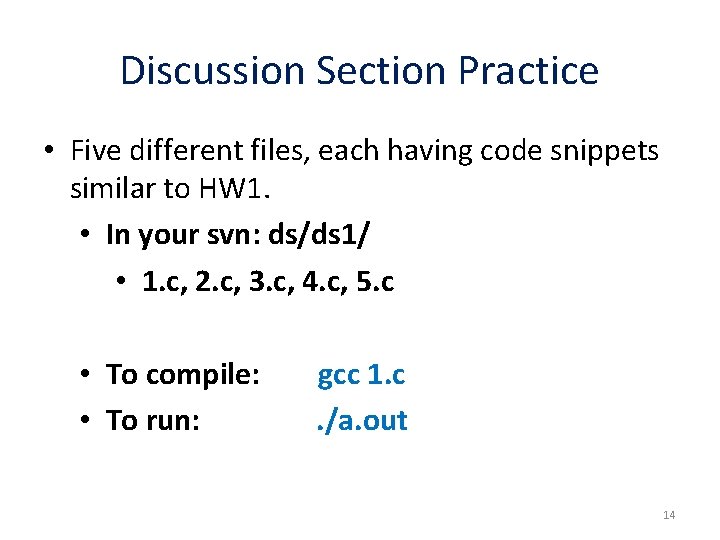 Discussion Section Practice

• Five different files, each having code snippets similar to HW1.

• In your svn: ds/ds1/

• 1.c, 2.c, 3.c, 4.c, 5.c

• To compile: gcc 1.c

• To run: ./a.out

14